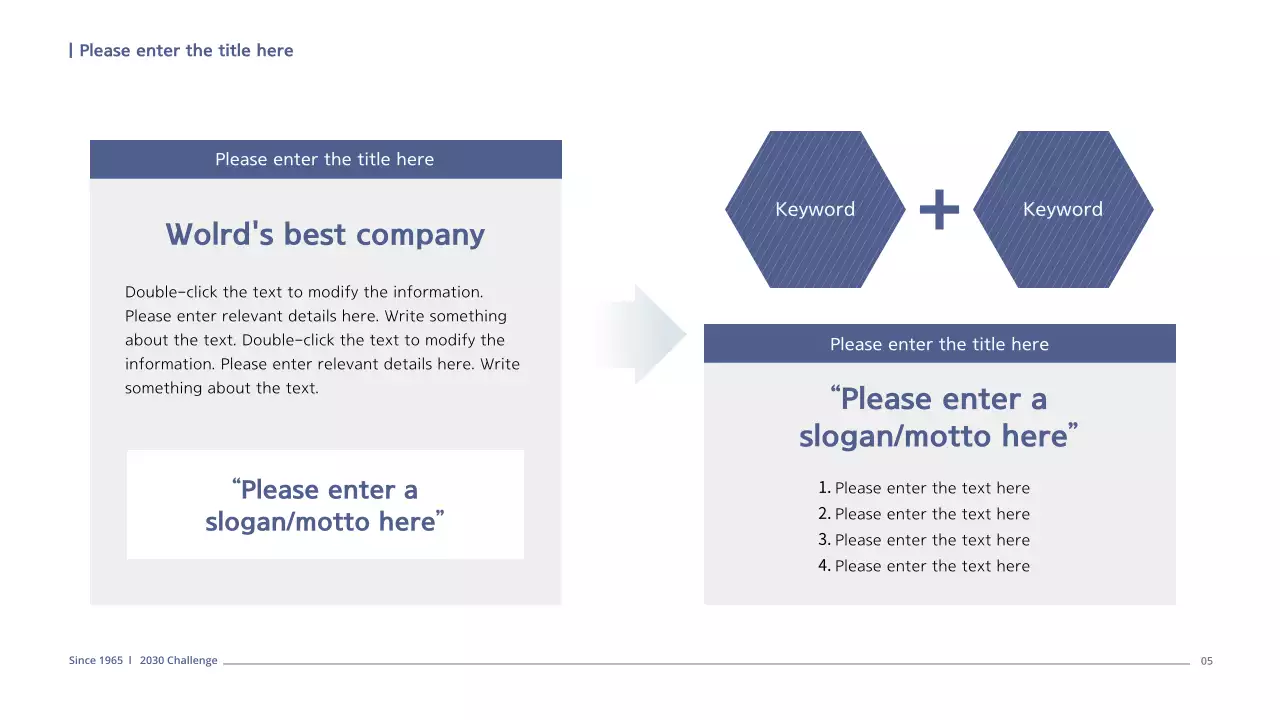 | Please enter the title here

Please enter the title here

Wolrd's best company

Double-click the text to modify the information. Please enter relevant details here. Write something about the text. Double-click the text to modify the information. Please enter relevant details here. Write something about the text.

“Please enter a slogan/motto here”

Keyword + Keyword

Please enter the title here

“Please enter a slogan/motto here”

1. Please enter the text here
2. Please enter the text here
3. Please enter the text here
4. Please enter the text here

Since 1965 I 2030 Challenge

05